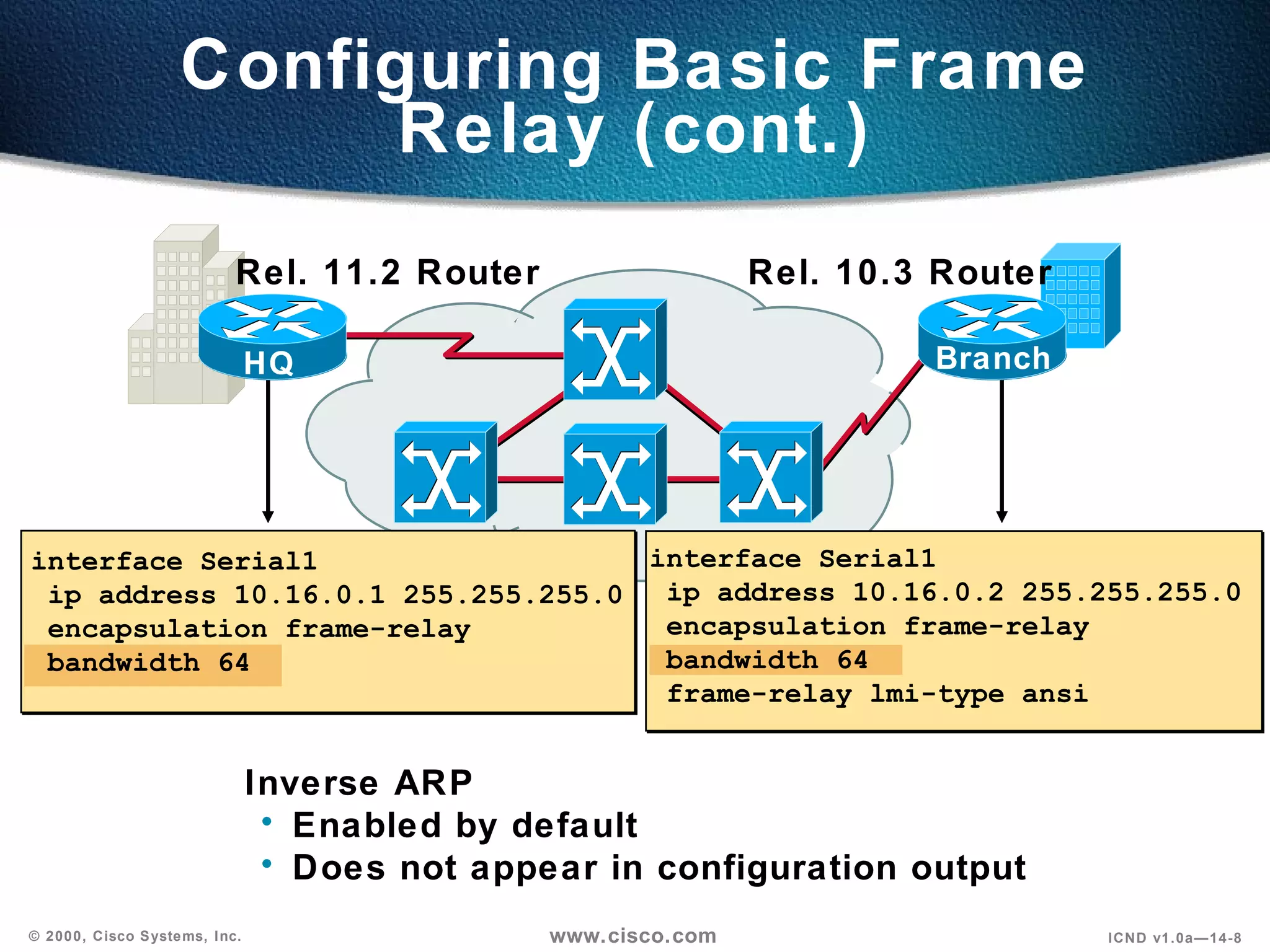 Configuring Basic Frame Relay (cont.)

Rel. 11.2 Router

Rel. 10.3 Router

HQ

Branch

interface Serial1
 ip address 10.16.0.1 255.255.255.0
 encapsulation frame-relay
 bandwidth 64

interface Serial1
 ip address 10.16.0.2 255.255.255.0
 encapsulation frame-relay
 bandwidth 64
 frame-relay lmi-type ansi

Inverse ARP
• Enabled by default
• Does not appear in configuration output

© 2000, Cisco Systems, Inc.

www.cisco.com

ICND v1.0a—14-8